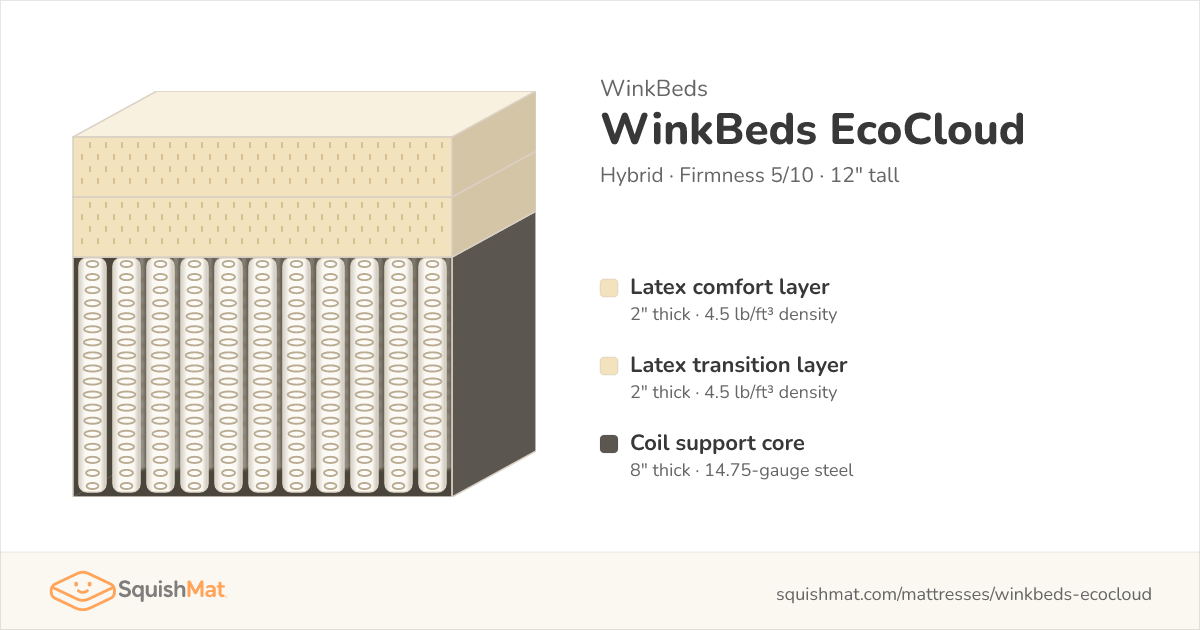 WinkBeds

WinkBeds EcoCloud

Hybrid · Firmness 5/10 · 12" tall

Latex comfort layer
2" thick · 4.5 lb/ft³ density

Latex transition layer
2" thick · 4.5 lb/ft³ density

Coil support core
8" thick · 14.75-gauge steel

SquishMat

squishmat.com/mattresses/winkbeds-ecocloud